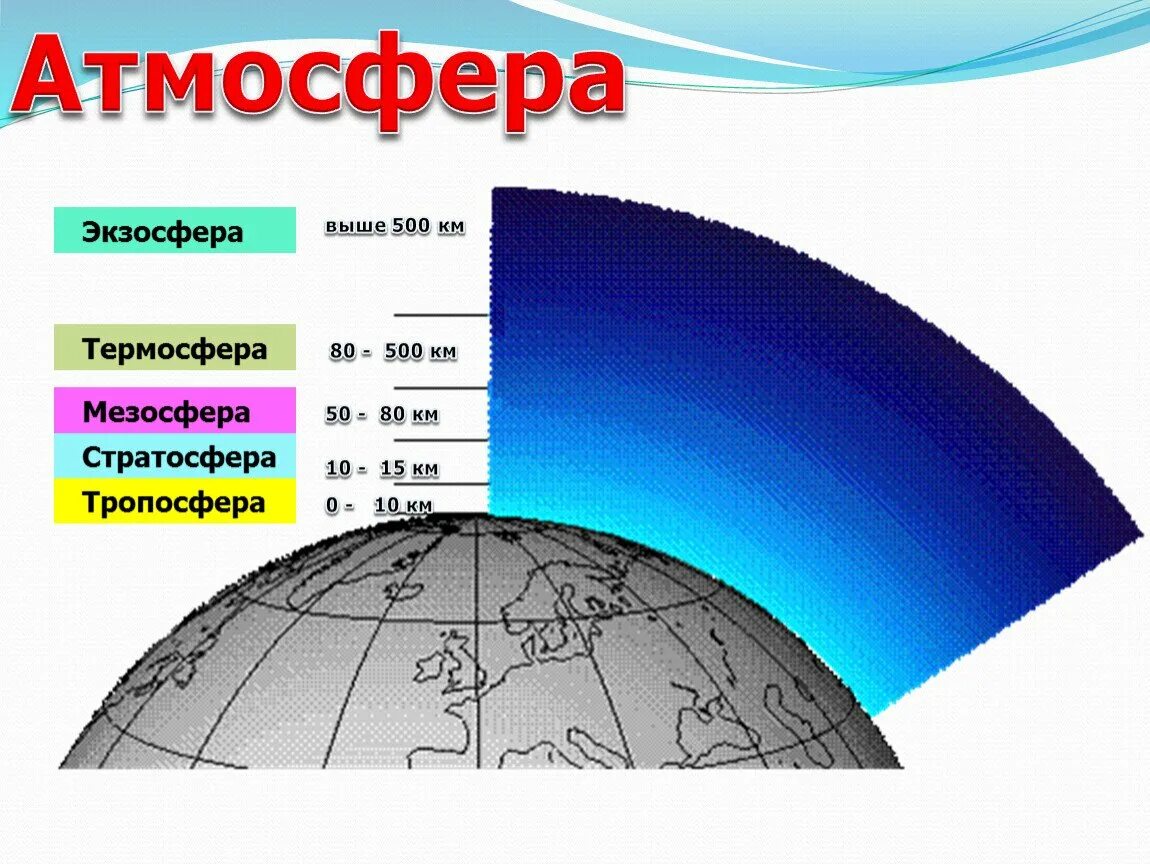 Атмосфера

Экзосфера выше 500 км

Термосфера 80 - 500 км

Мезосфера 50 - 80 км

Стратосфера 10 - 15 км

Тропосфера 0 - 10 км